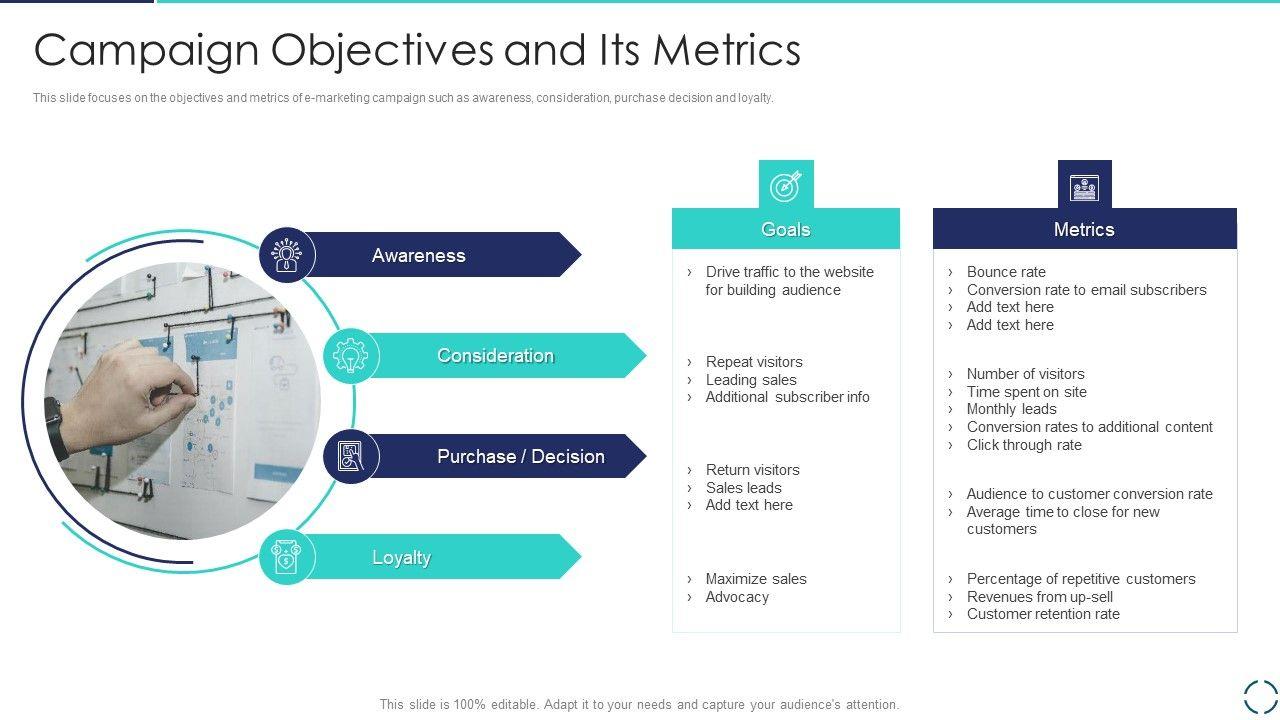 Campaign Objectives and Its Metrics

This slide focuses on the objectives and metrics of e-marketing campaign such as awareness, consideration, purchase decision and loyalty.

Awareness

Consideration

Purchase / Decision

Loyalty

Goals

› Drive traffic to the website for building audience

› Repeat visitors
› Leading sales
› Additional subscriber info

› Return visitors
› Sales leads
› Add text here

› Maximize sales
› Advocacy

Metrics

› Bounce rate
› Conversion rate to email subscribers
› Add text here
› Add text here

› Number of visitors
› Time spent on site
› Monthly leads
› Conversion rates to additional content
› Click through rate

› Audience to customer conversion rate
› Average time to close for new customers

› Percentage of repetitive customers
› Revenues from up-sell
› Customer retention rate

This slide is 100% editable. Adapt it to your needs and capture your audience's attention.